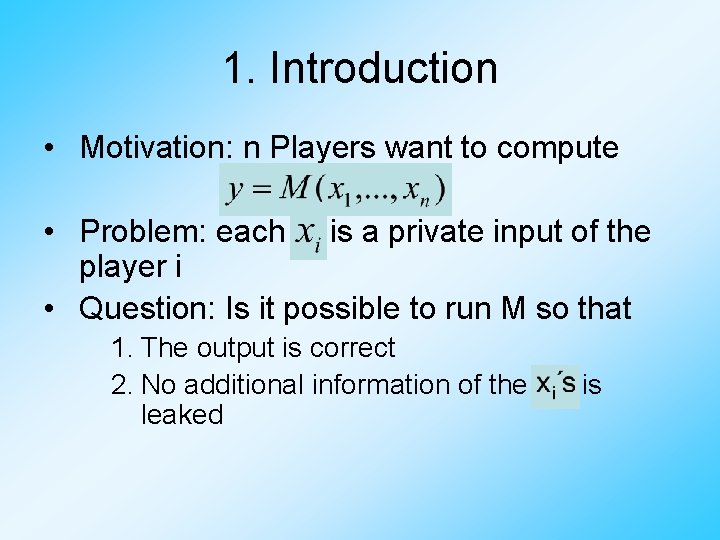 1. Introduction

• Motivation: n Players want to compute $y = M(x_1,...,x_n)$

• Problem: each $x_i$ is a private input of the player i

• Question: Is it possible to run M so that

1. The output is correct

2. No additional information of the $x_i$´s is leaked